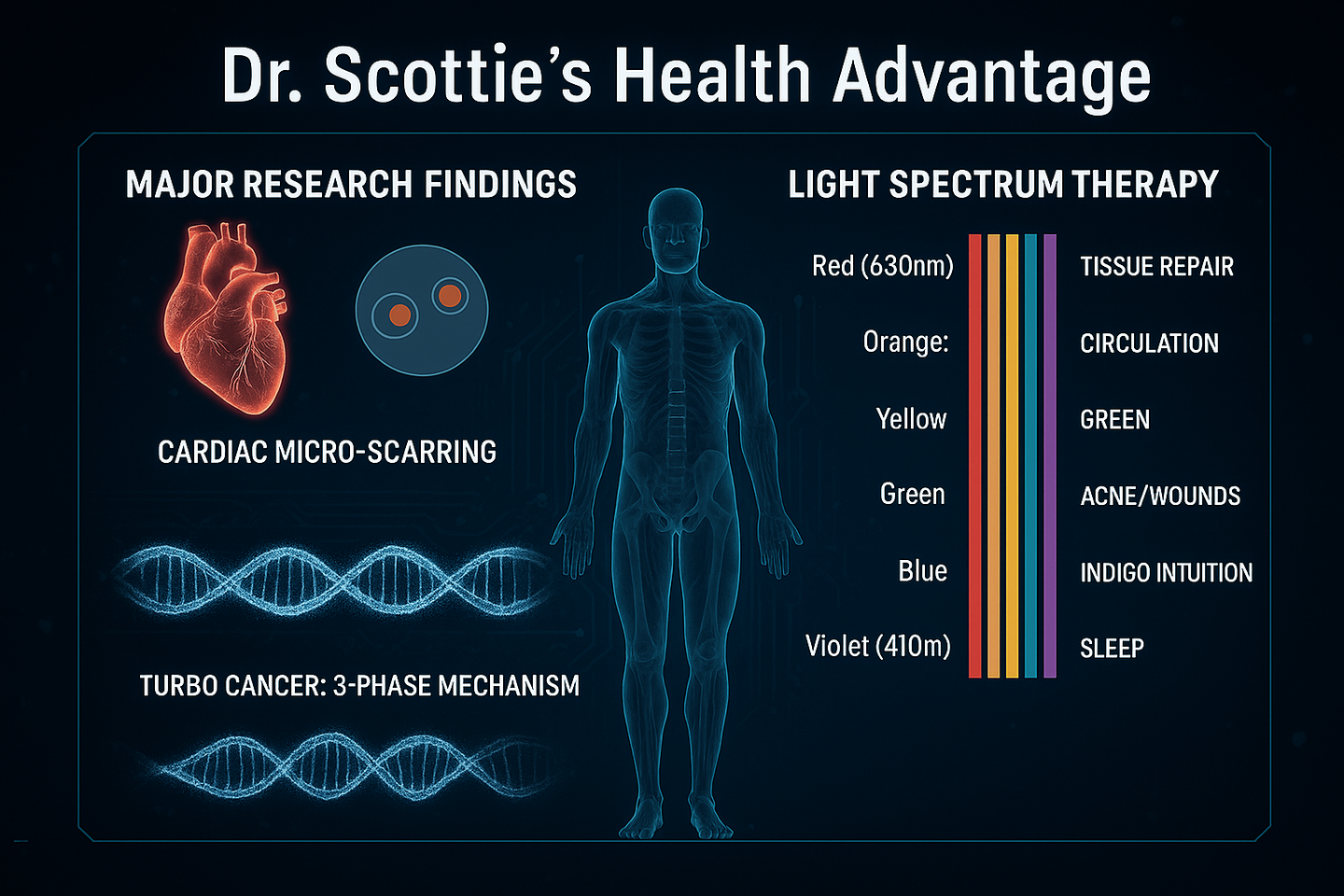 Dr. Scottie's Health Advantage

MAJOR RESEARCH FINDINGS

CARDIAC MICRO-SCARRING

TURBO CANCER: 3-PHASE MECHANISM

LIGHT SPECTRUM THERAPY

Red (630nm)
Orange:
Yellow
Green
Blue
Violet (410m)

TISSUE REPAIR
CIRCULATION
GREEN
ACNE/WOUNDS
INDIGO INTUITION
SLEEP